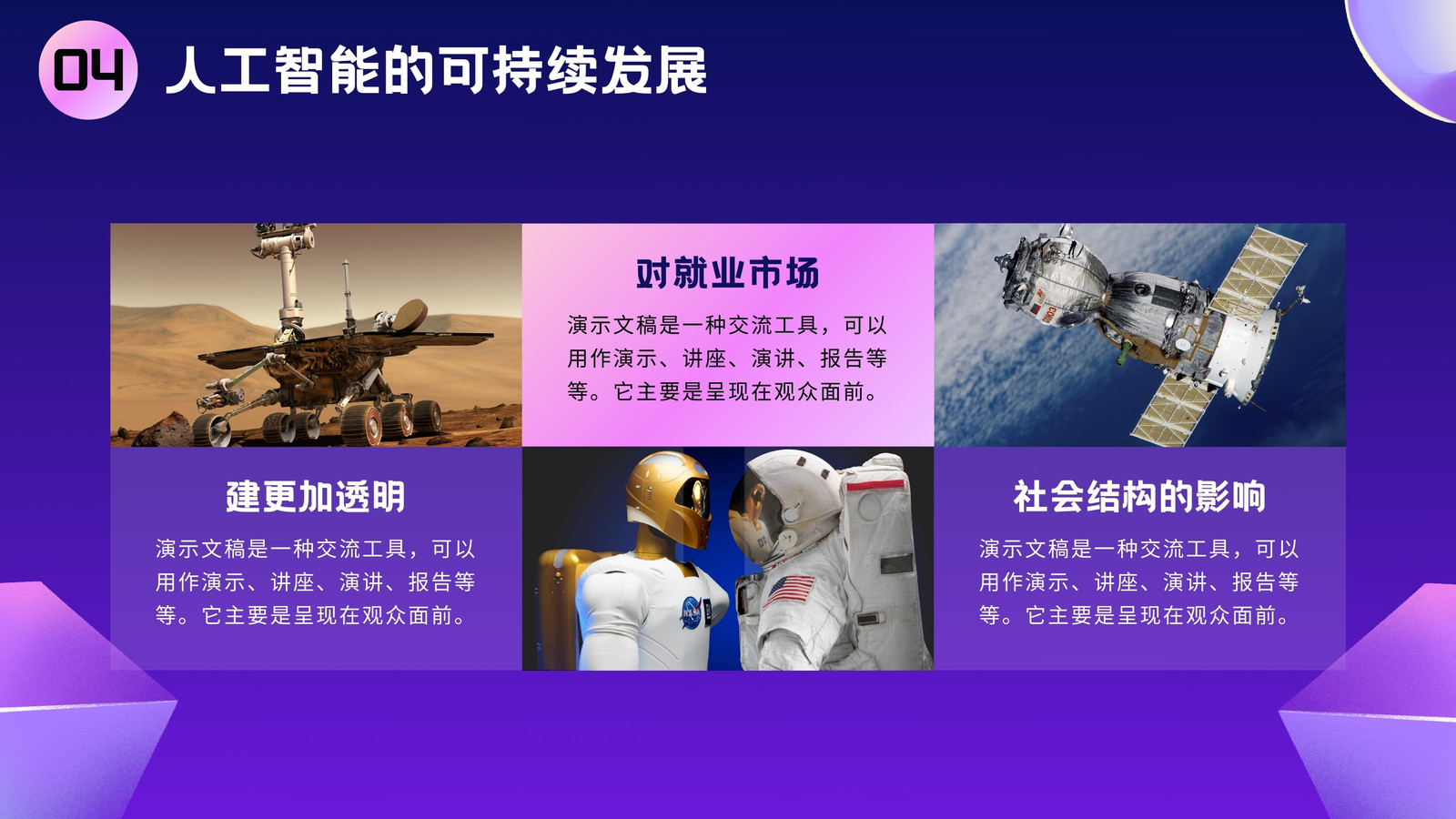 04 人工智能的可持续发展

对就业市场

演示文稿是一种交流工具，可以用作演示、讲座、演讲、报告等等。它主要是呈现在观众面前。

建更加透明

演示文稿是一种交流工具，可以用作演示、讲座、演讲、报告等等。它主要是呈现在观众面前。

社会结构的影响

演示文稿是一种交流工具，可以用作演示、讲座、演讲、报告等等。它主要是呈现在观众面前。